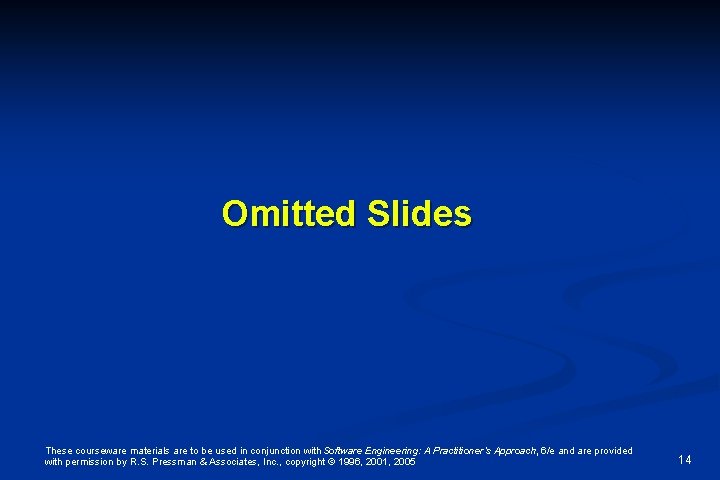 Omitted Slides

These courseware materials are to be used in conjunction with Software Engineering: A Practitioner's Approach, 6/e and are provided with permission by R.S. Pressman & Associates, Inc., copyright © 1996, 2001, 2005

14